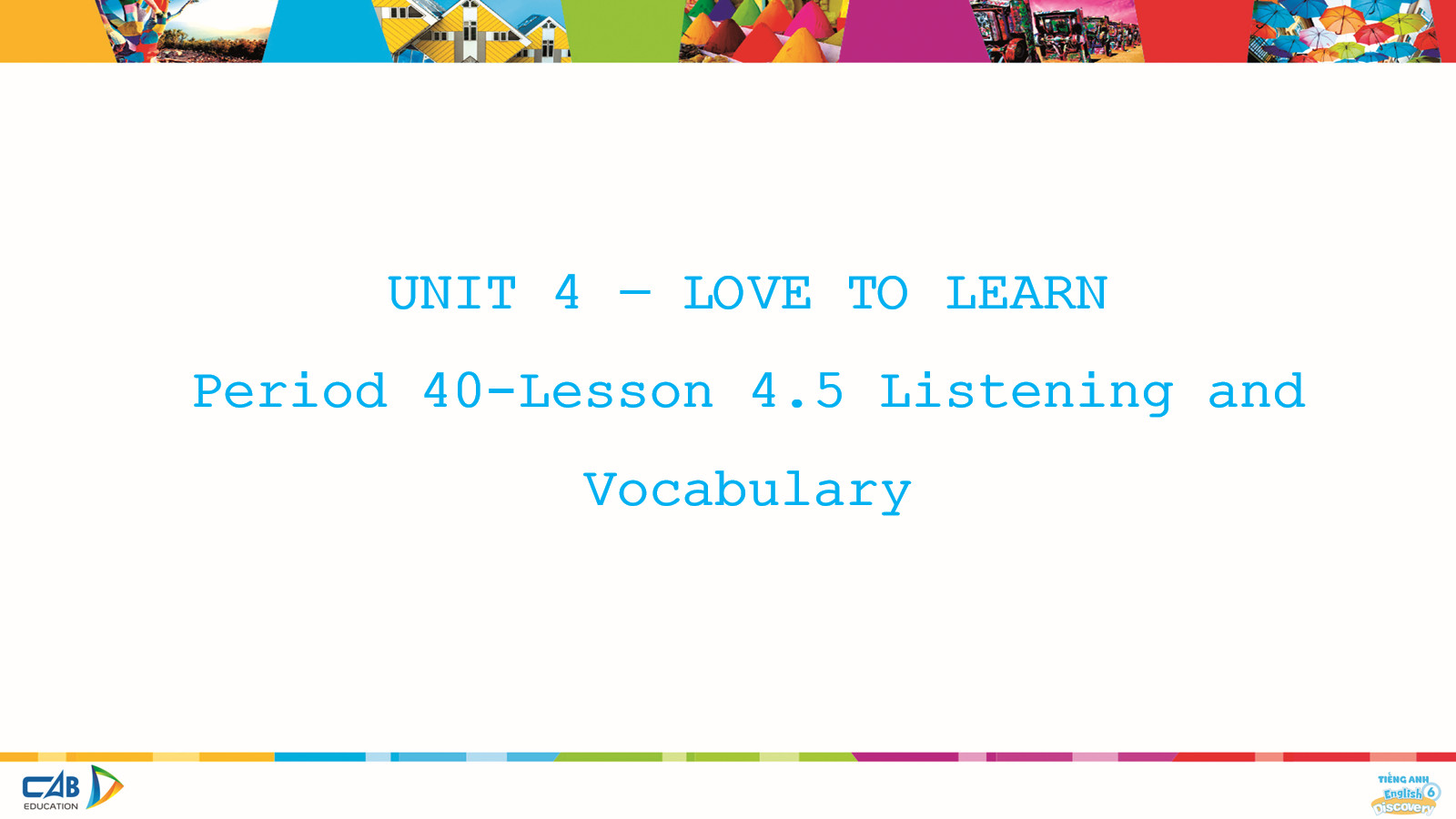 UNIT 4 – LOVE TO LEARN

Period 40-Lesson 4.5 Listening and Vocabulary

CAB EDUCATION

TIẾNG ANH English 6 Discovery